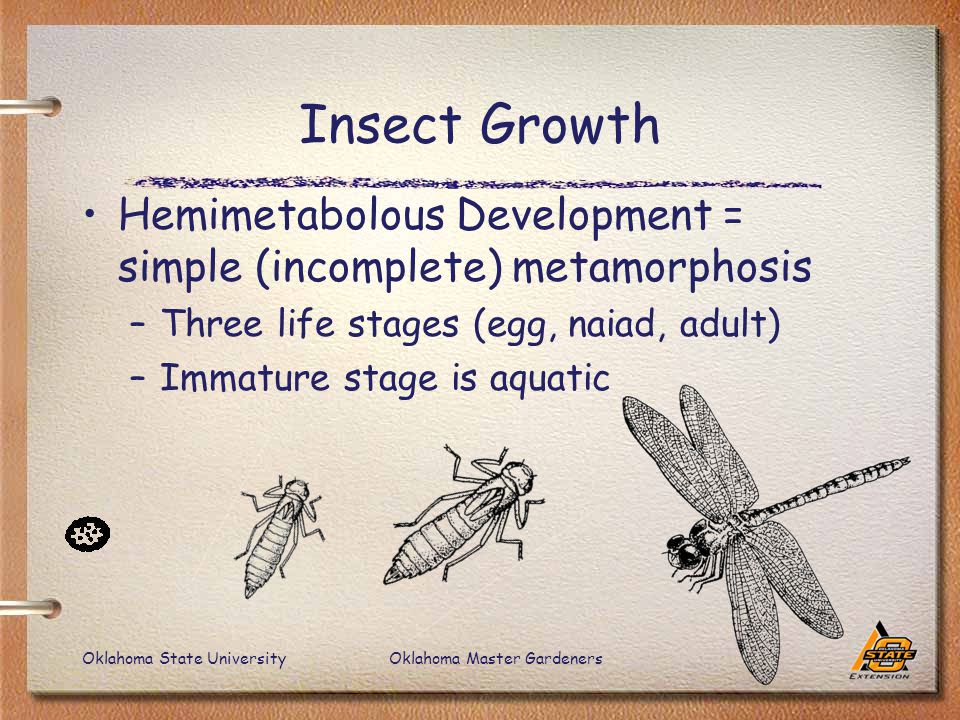 Insect Growth

• Hemimetabolous Development = simple (incomplete) metamorphosis

– Three life stages (egg, naiad, adult)

– Immature stage is aquatic

Oklahoma State University

Oklahoma Master Gardeners

STATE

EXTENSION